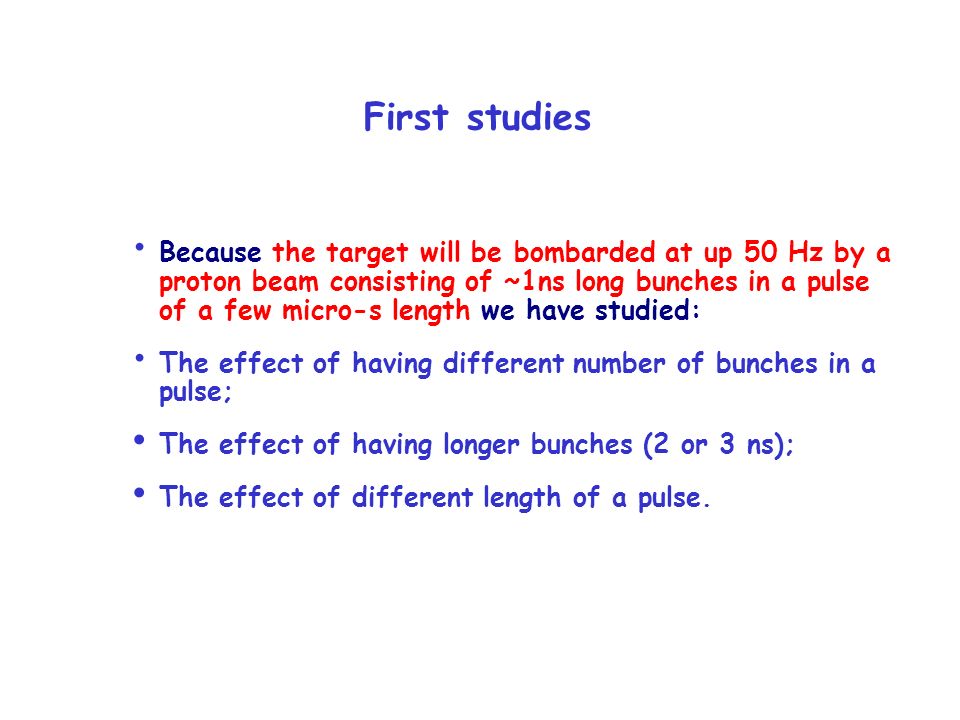 First studies

• Because the target will be bombarded at up 50 Hz by a proton beam consisting of ~1ns long bunches in a pulse of a few micro-s length we have studied:

• The effect of having different number of bunches in a pulse;

• The effect of having longer bunches (2 or 3 ns);

• The effect of different length of a pulse.